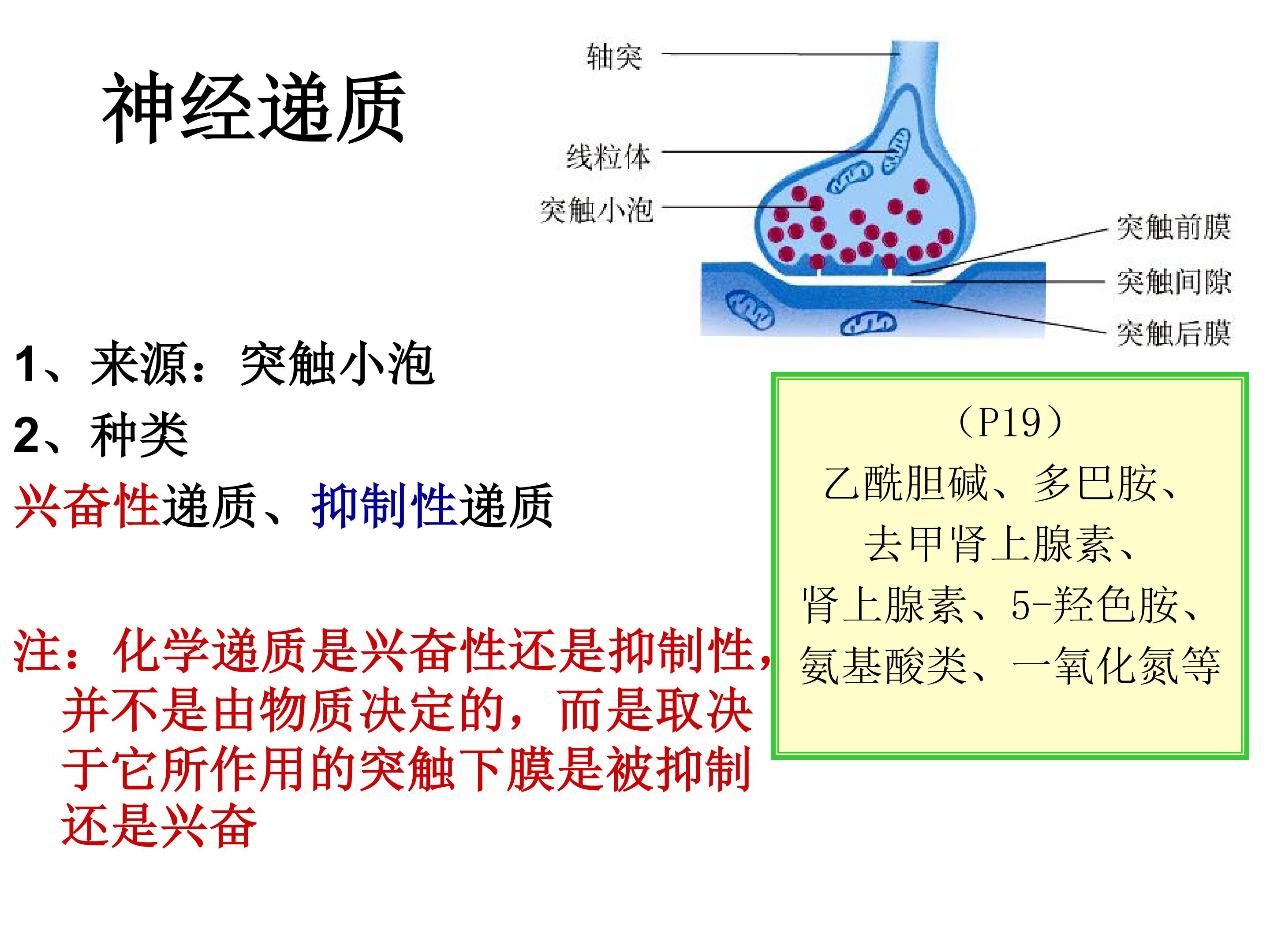 神经递质

轴突
线粒体
突触小泡
突触前膜
突触间隙
突触后膜

1、来源：突触小泡

2、种类

兴奋性递质、抑制性递质

注：化学递质是兴奋性还是抑制性，并不是由物质决定的，而是取决于它所作用的突触下膜是被抑制还是兴奋

（P19）
乙酰胆碱、多巴胺、
去甲肾上腺素、
肾上腺素、5-羟色胺、
氨基酸类、一氧化氮等